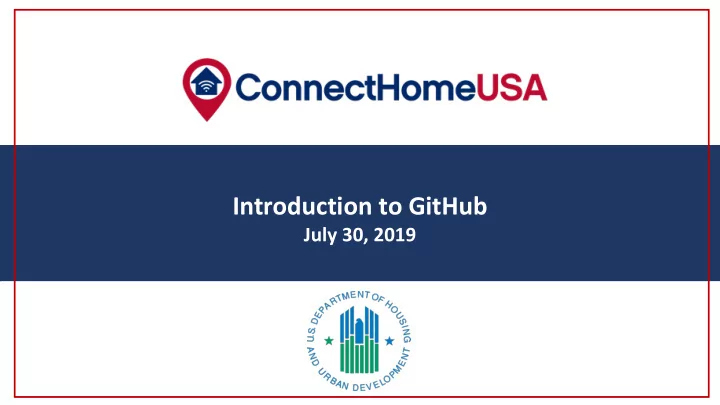 ConnectHomeUSA

Introduction to GitHub
July 30, 2019

U.S. DEPARTMENT OF HOUSING AND URBAN DEVELOPMENT